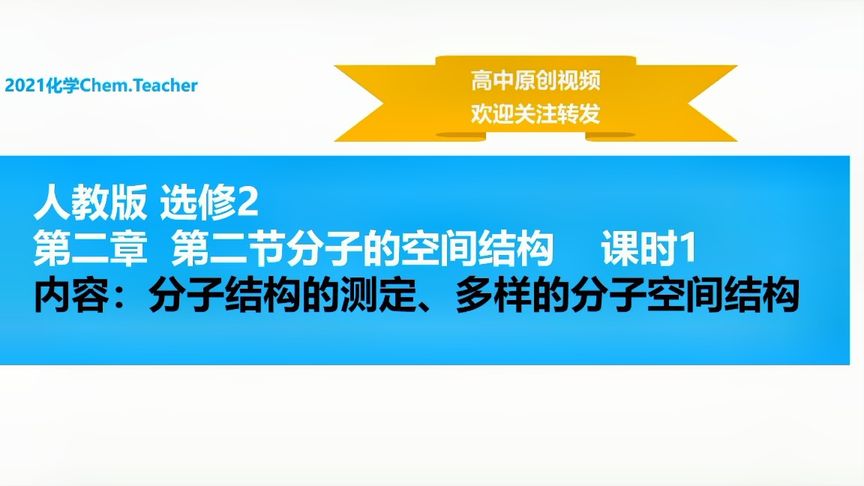 2021化学Chem.Teacher

高中原创视频
欢迎关注转发

人教版 选修2
第二章 第二节分子的空间结构 课时1
内容：分子结构的测定、多样的分子空间结构